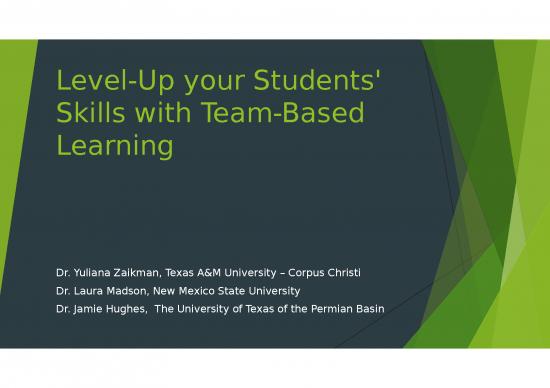 Level-Up your Students' Skills with Team-Based Learning

Dr. Yuliana Zaikman, Texas A&M University – Corpus Christi

Dr. Laura Madson, New Mexico State University

Dr. Jamie Hughes, The University of Texas of the Permian Basin